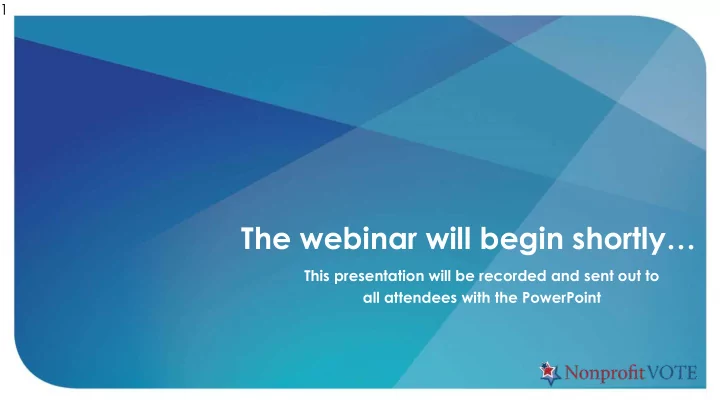 1

The webinar will begin shortly…

This presentation will be recorded and sent out to all attendees with the PowerPoint

Nonprofit VOTE